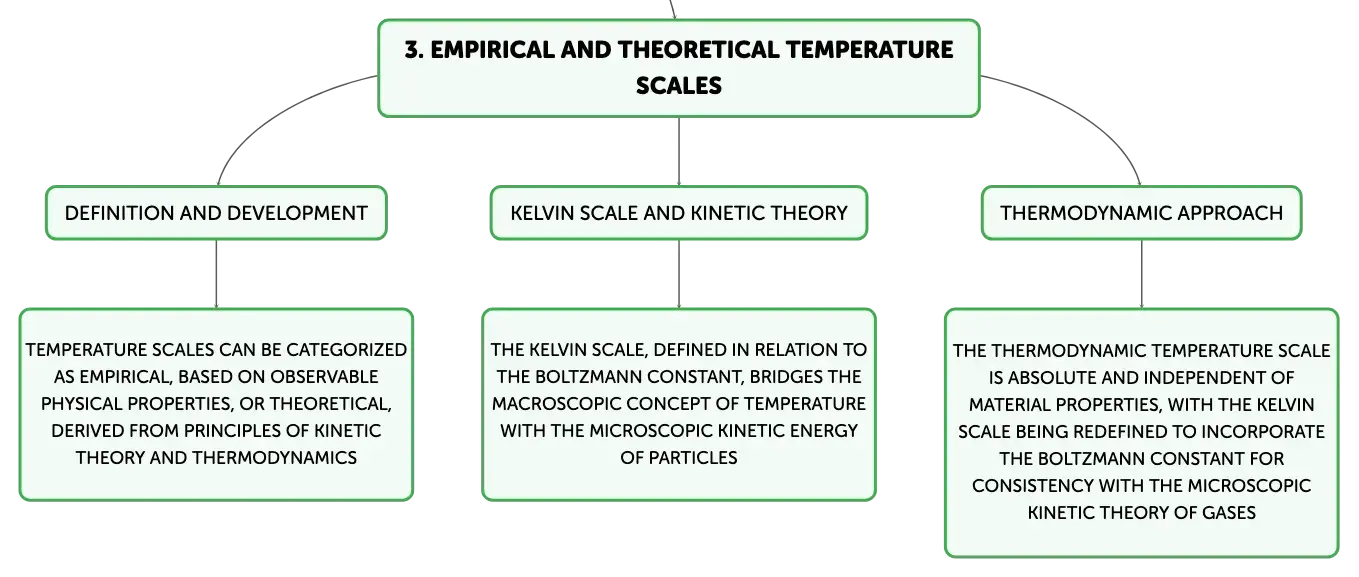 3. EMPIRICAL AND THEORETICAL TEMPERATURE SCALES

DEFINITION AND DEVELOPMENT

TEMPERATURE SCALES CAN BE CATEGORIZED AS EMPIRICAL, BASED ON OBSERVABLE PHYSICAL PROPERTIES, OR THEORETICAL, DERIVED FROM PRINCIPLES OF KINETIC THEORY AND THERMODYNAMICS

KELVIN SCALE AND KINETIC THEORY

THE KELVIN SCALE, DEFINED IN RELATION TO THE BOLTZMANN CONSTANT, BRIDGES THE MACROSCOPIC CONCEPT OF TEMPERATURE WITH THE MICROSCOPIC KINETIC ENERGY OF PARTICLES

THERMODYNAMIC APPROACH

THE THERMODYNAMIC TEMPERATURE SCALE IS ABSOLUTE AND INDEPENDENT OF MATERIAL PROPERTIES, WITH THE KELVIN SCALE BEING REDEFINED TO INCORPORATE THE BOLTZMANN CONSTANT FOR CONSISTENCY WITH THE MICROSCOPIC KINETIC THEORY OF GASES